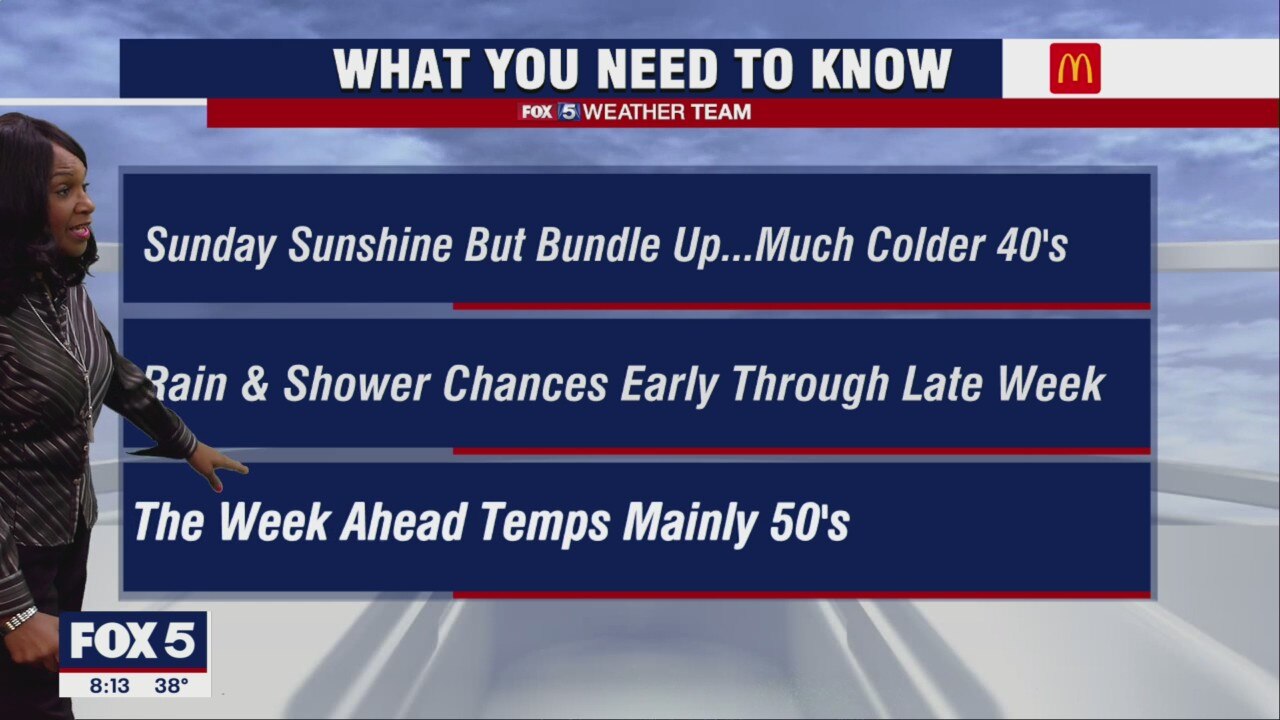 WHAT YOU NEED TO KNOW

FOX 5 WEATHER TEAM

Sunday Sunshine But Bundle Up...Much Colder 40's

Rain & Shower Chances Early Through Late Week

The Week Ahead Temps Mainly 50's

FOX 5
8:13 38°